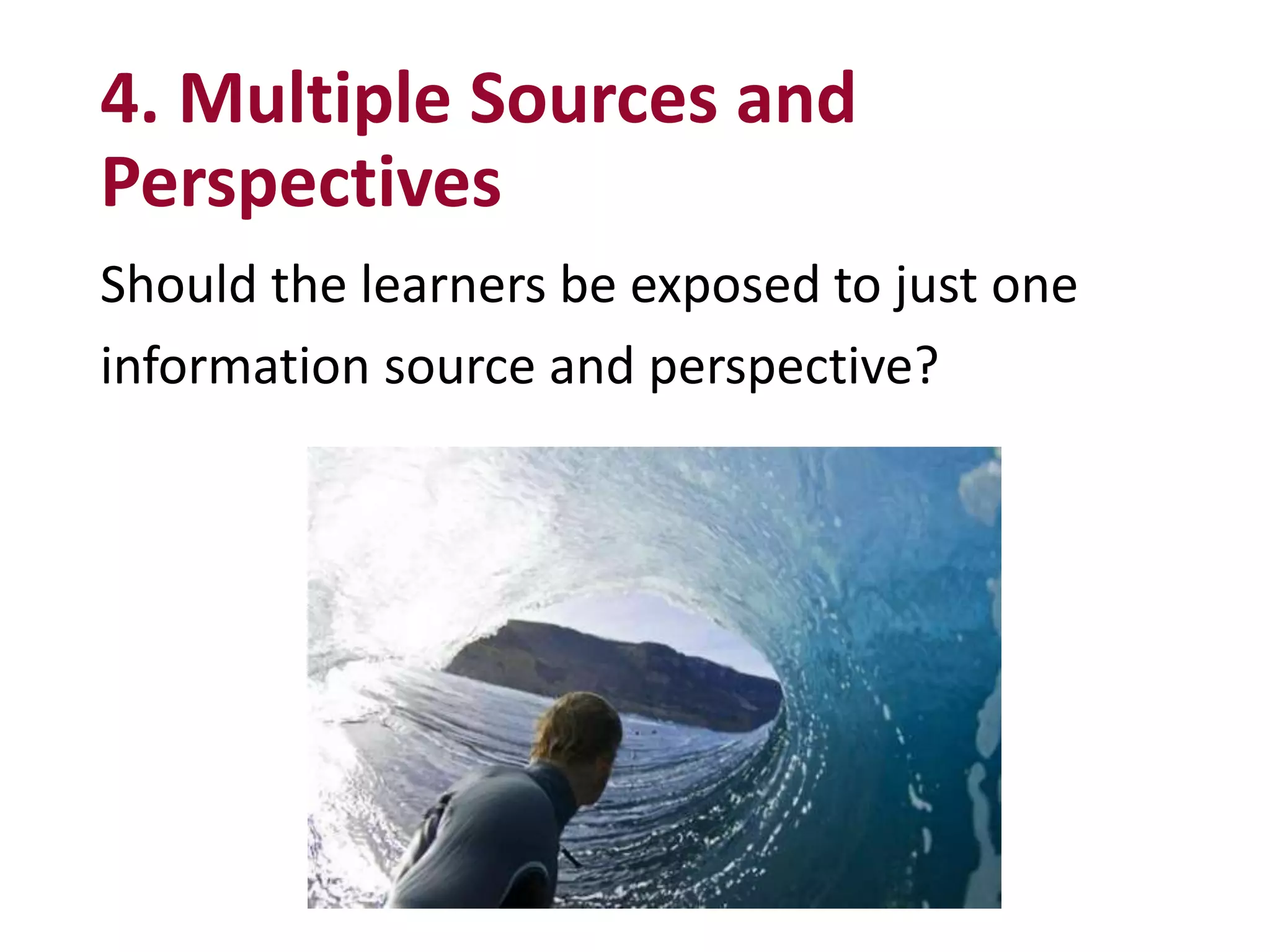 4. Multiple Sources and Perspectives

Should the learners be exposed to just one information source and perspective?